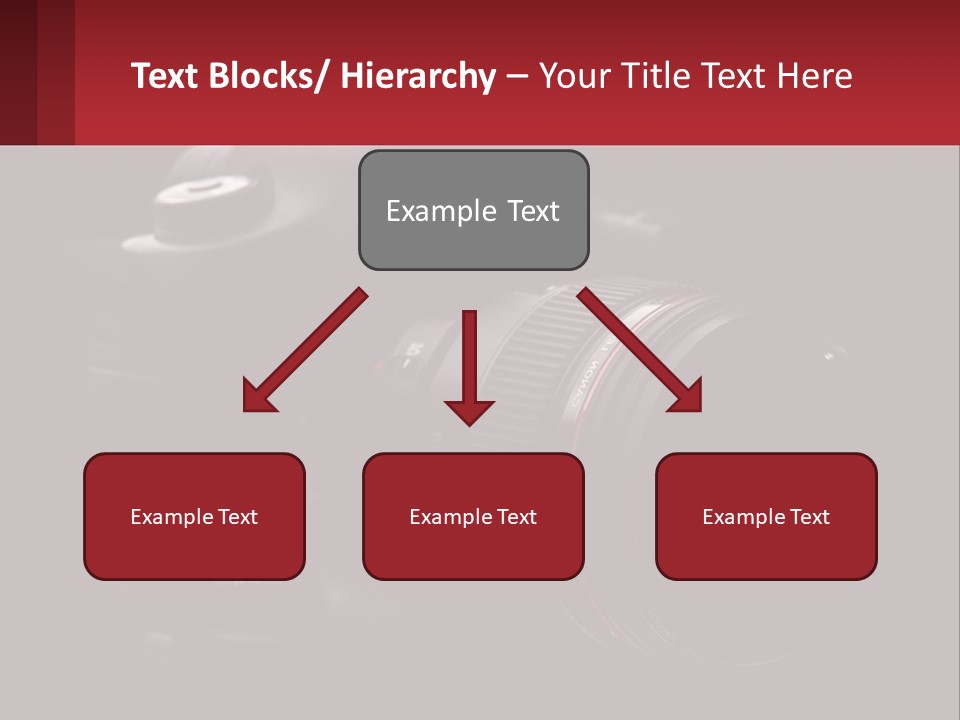 Text Blocks/ Hierarchy – Your Title Text Here

Example Text

Example Text

Example Text

Example Text